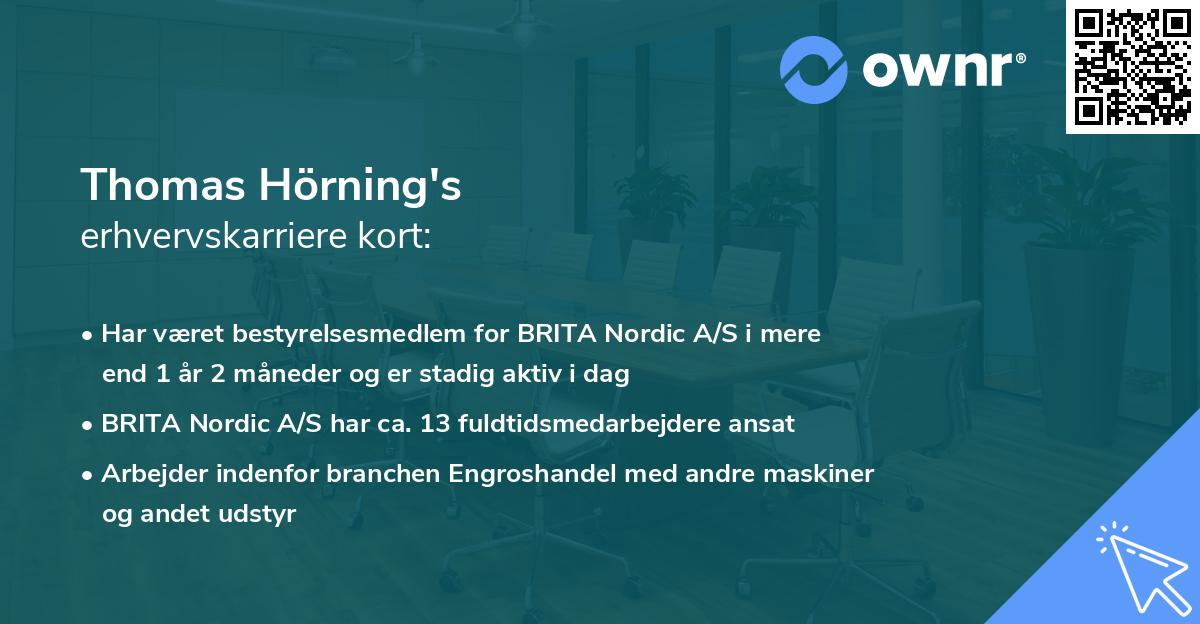 ownr®

Thomas Hörning's
erhvervskarriere kort:

• Har været bestyrelsesmedlem for BRITA Nordic A/S i mere end 1 år 2 måneder og er stadig aktiv i dag

• BRITA Nordic A/S har ca. 13 fuldtidsmedarbejdere ansat

• Arbejder indenfor branchen Engroshandel med andre maskiner og andet udstyr